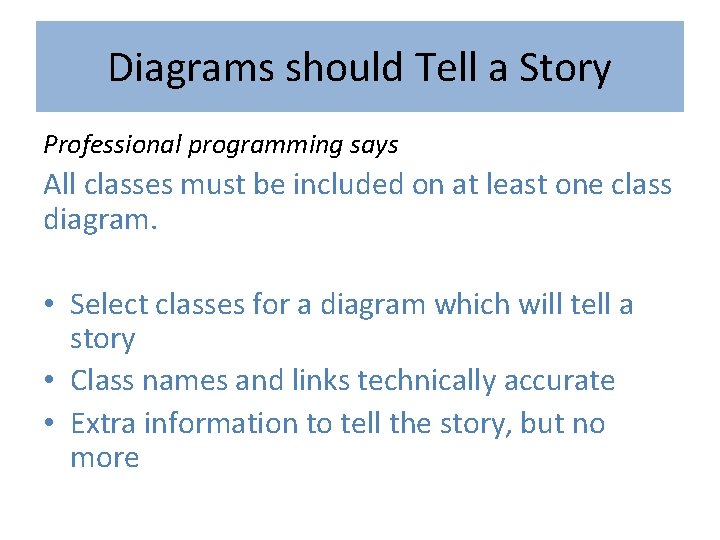 Diagrams should Tell a Story

Professional programming says

All classes must be included on at least one class diagram.

• Select classes for a diagram which will tell a story
• Class names and links technically accurate
• Extra information to tell the story, but no more